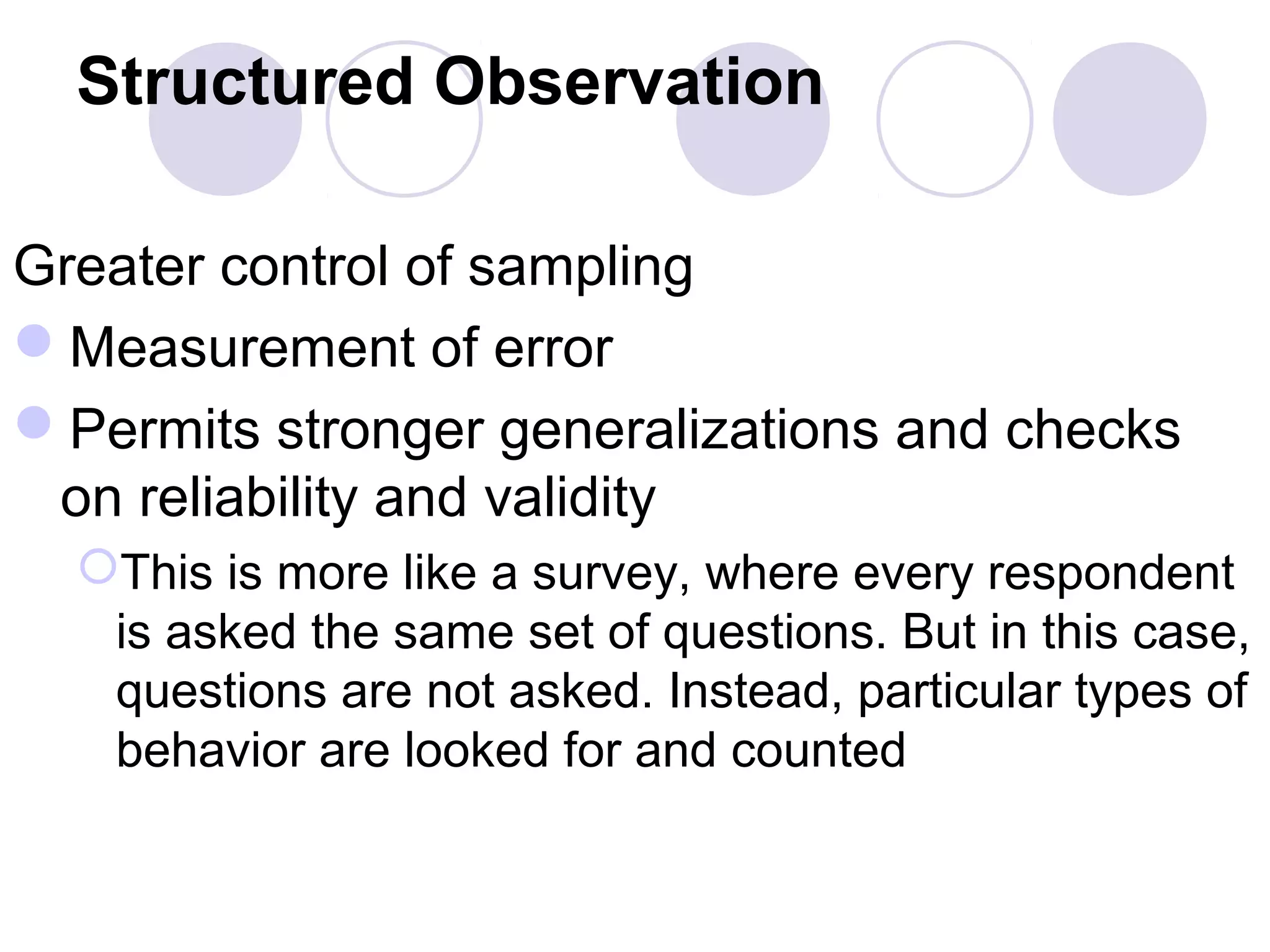 Structured Observation

Greater control of sampling

Measurement of error

Permits stronger generalizations and checks on reliability and validity

This is more like a survey, where every respondent is asked the same set of questions. But in this case, questions are not asked. Instead, particular types of behavior are looked for and counted